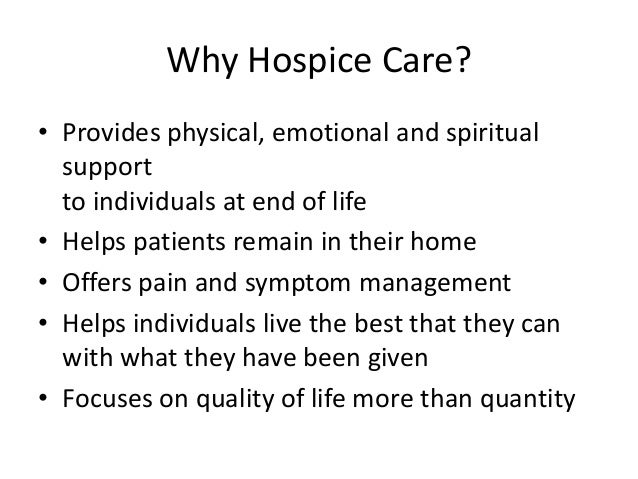 Why Hospice Care?

• Provides physical, emotional and spiritual support to individuals at end of life
• Helps patients remain in their home
• Offers pain and symptom management
• Helps individuals live the best that they can with what they have been given
• Focuses on quality of life more than quantity